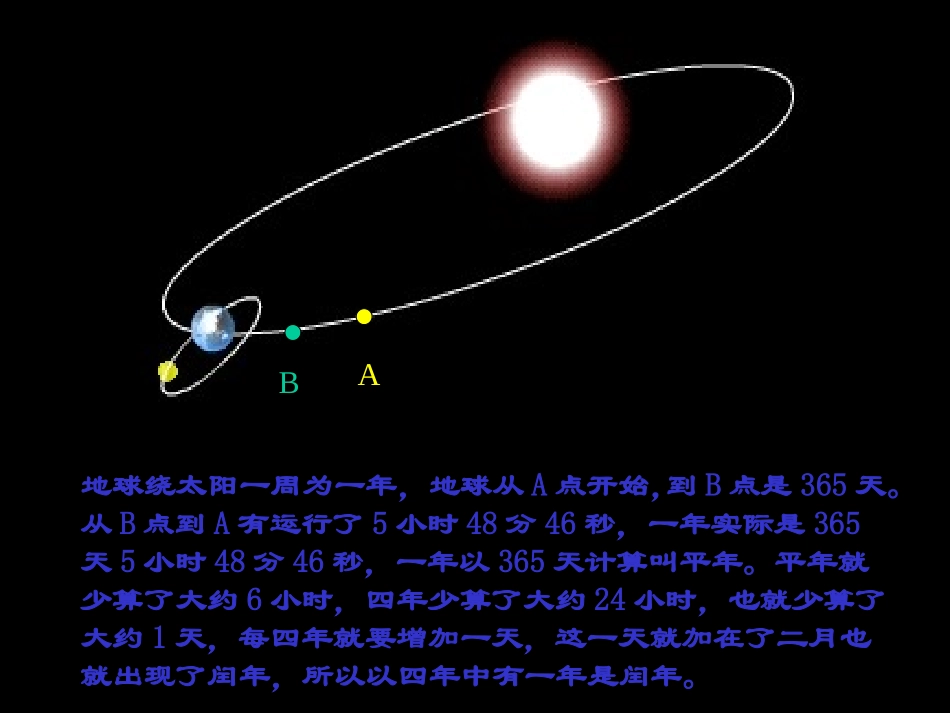 B

A

地球绕太阳一周为一年，地球从 A 点开始,到 B 点是 365 天。从 B 点到 A 有运行了 5 小时 48 分 46 秒，一年实际是 365 天 5 小时 48 分 46 秒，一年以 365 天计算叫平年。平年就少算了大约 6 小时，四年少算了大约 24 小时，也就少算了大约 1 天，每四年就要增加一天，这一天就加在了二月也就出现了闰年，所以以四年中有一年是闰年。